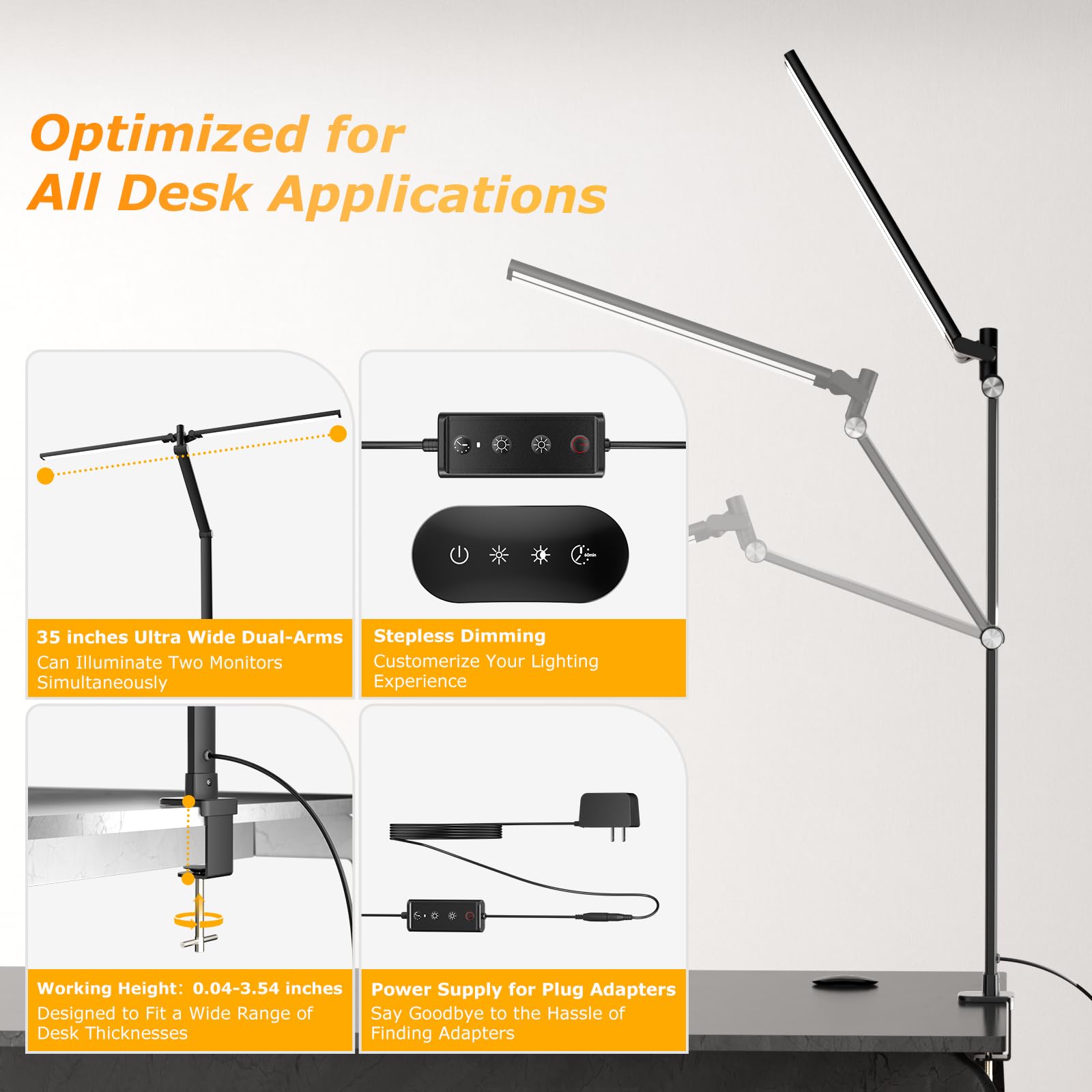 Optimized for
All Desk Applications

60min

35 inches Ultra Wide Dual-Arms
Can Illuminate Two Monitors Simultaneously

Stepless Dimming
Customerize Your Lighting Experience

Working Height: 0.04-3.54 inches
Designed to Fit a Wide Range of Desk Thicknesses

Power Supply for Plug Adapters
Say Goodbye to the Hassle of Finding Adapters